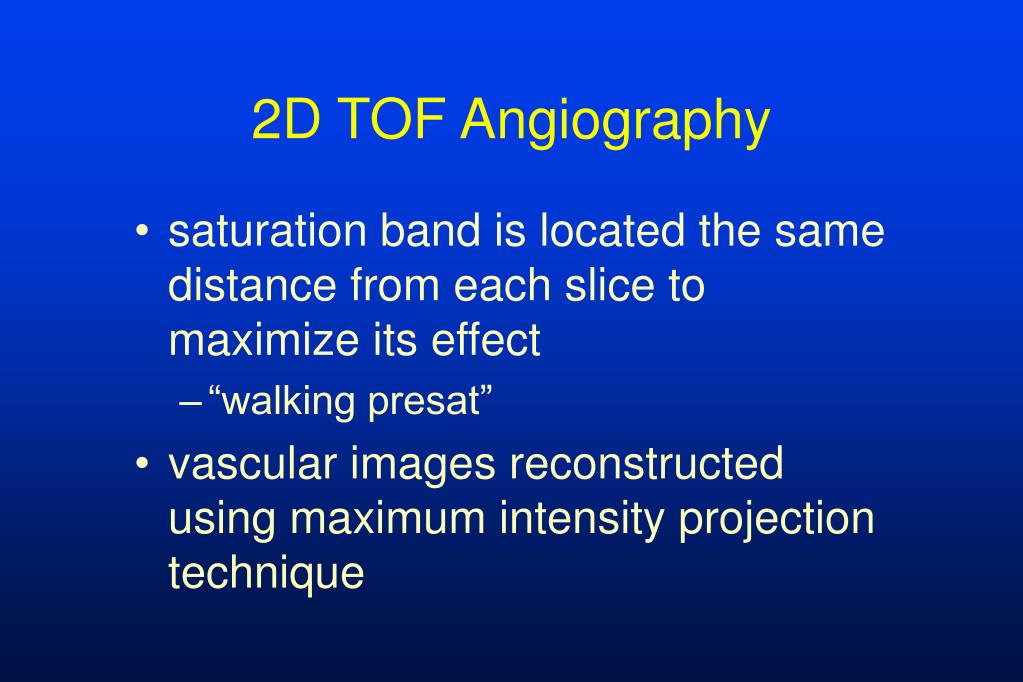 2D TOF Angiography

• saturation band is located the same distance from each slice to maximize its effect

– “walking presat”

• vascular images reconstructed using maximum intensity projection technique